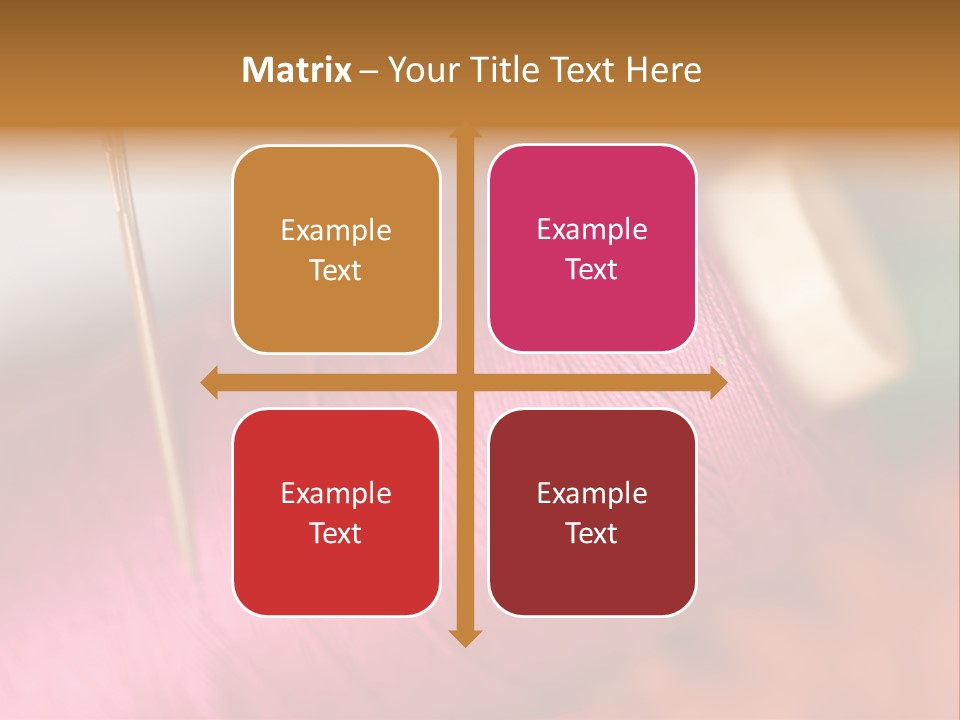 Matrix – Your Title Text Here

Example Text

Example Text

Example Text

Example Text